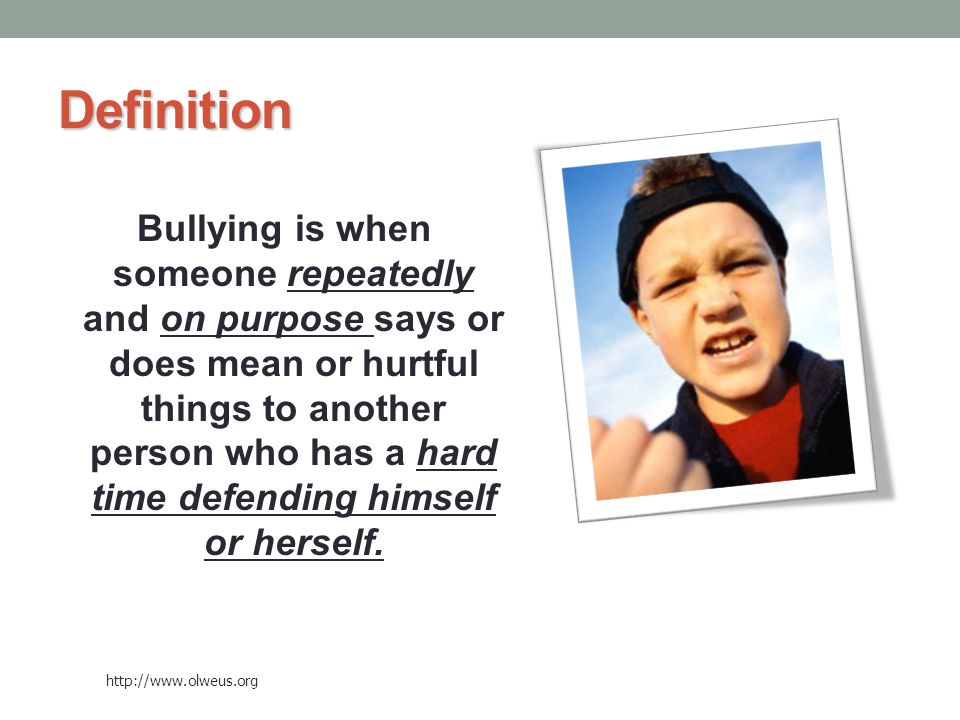 Definition

Bullying is when someone repeatedly and on purpose says or does mean or hurtful things to another person who has a hard time defending himself or herself.

http://www.olweus.org